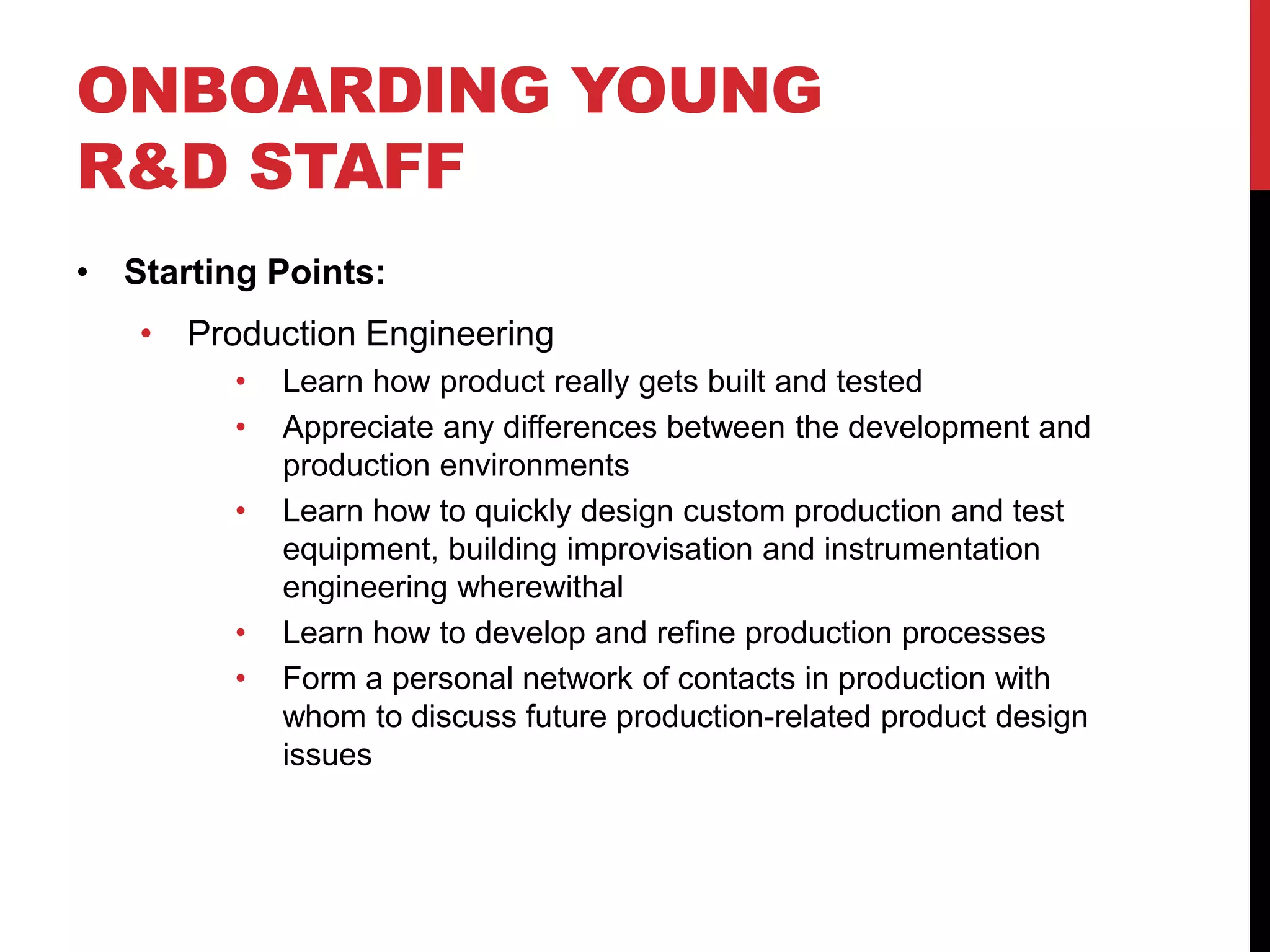 ONBOARDING YOUNG R&D STAFF

• Starting Points:
  • Production Engineering
    • Learn how product really gets built and tested
    • Appreciate any differences between the development and production environments
    • Learn how to quickly design custom production and test equipment, building improvisation and instrumentation engineering wherewithal
    • Learn how to develop and refine production processes
    • Form a personal network of contacts in production with whom to discuss future production-related product design issues